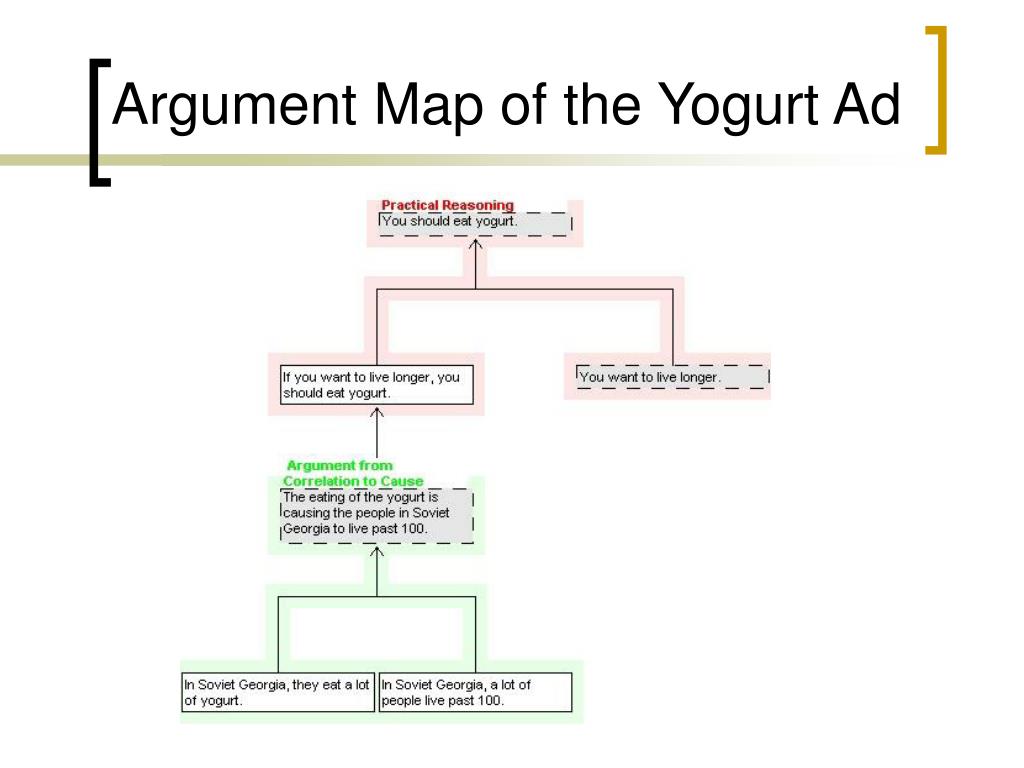 Argument Map of the Yogurt Ad

Practical Reasoning
You should eat yogurt.

If you want to live longer, you should eat yogurt.

You want to live longer.

Argument from Correlation to Cause
The eating of the yogurt is causing the people in Soviet Georgia to live past 100.

In Soviet Georgia, they eat a lot of yogurt.

In Soviet Georgia, a lot of people live past 100.